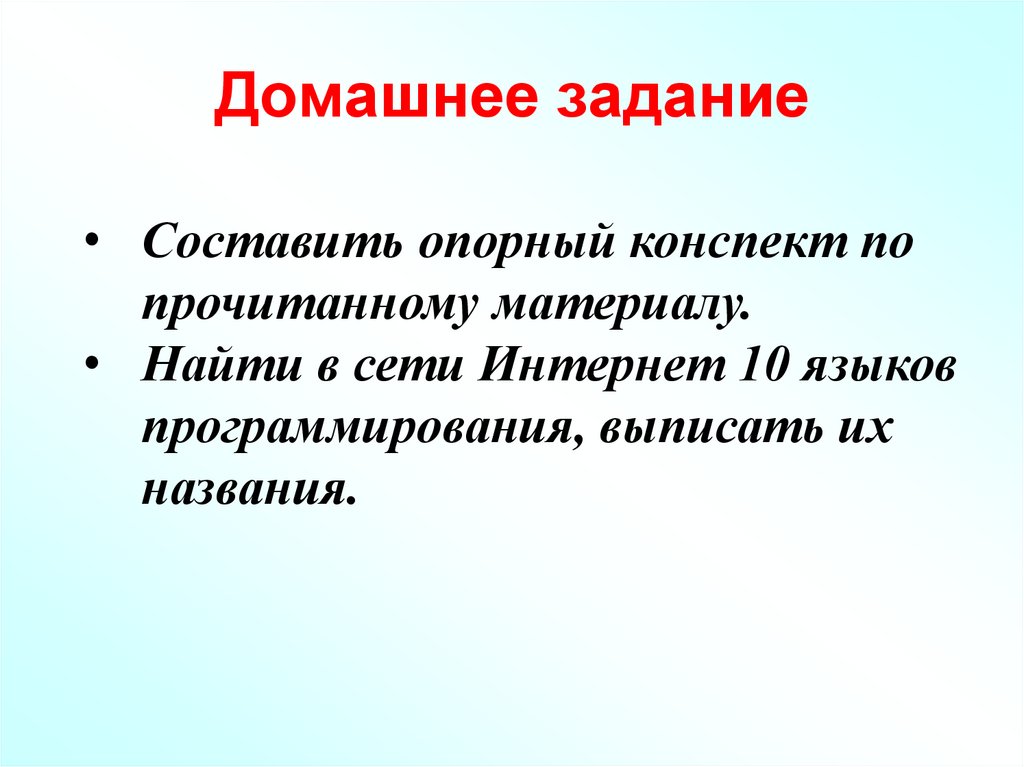 Домашнее задание

• Составить опорный конспект по прочитанному материалу.
• Найти в сети Интернет 10 языков программирования, выписать их названия.